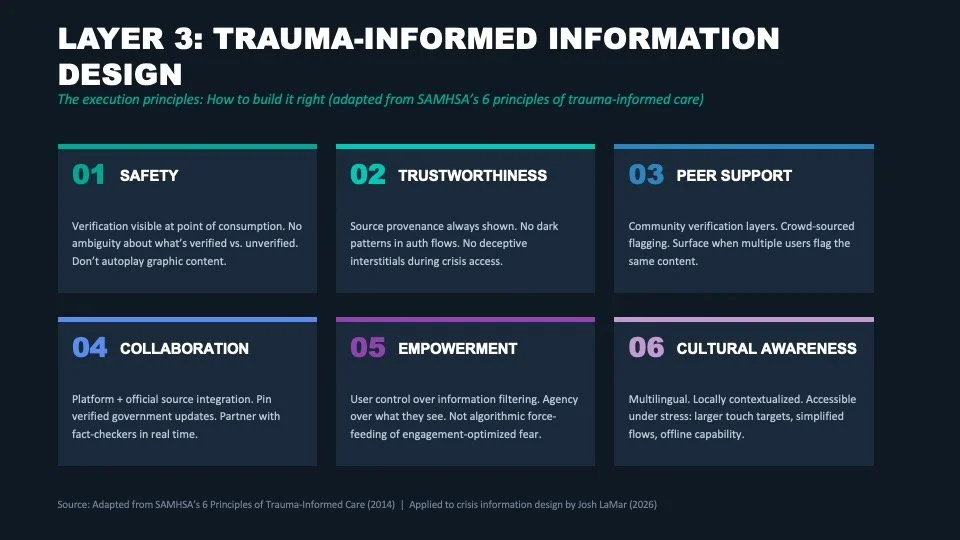 LAYER 3: TRAUMA-INFORMED INFORMATION DESIGN

The execution principles: How to build it right (adapted from SAMHSA's 6 principles of trauma-informed care)

01 SAFETY

Verification visible at point of consumption. No ambiguity about what's verified vs. unverified. Don't autoplay graphic content.

02 TRUSTWORTHINESS

Source provenance always shown. No dark patterns in auth flows. No deceptive interstitials during crisis access.

03 PEER SUPPORT

Community verification layers. Crowd-sourced flagging. Surface when multiple users flag the same content.

04 COLLABORATION

Platform + official source integration. Pin verified government updates. Partner with fact-checkers in real time.

05 EMPOWERMENT

User control over information filtering. Agency over what they see. Not algorithmic force-feeding of engagement-optimized fear.

06 CULTURAL AWARENESS

Multilingual. Locally contextualized. Accessible under stress: larger touch targets, simplified flows, offline capability.

Source: Adapted from SAMHSA's 6 Principles of Trauma-Informed Care (2014) | Applied to crisis information design by Josh LaMar (2026)